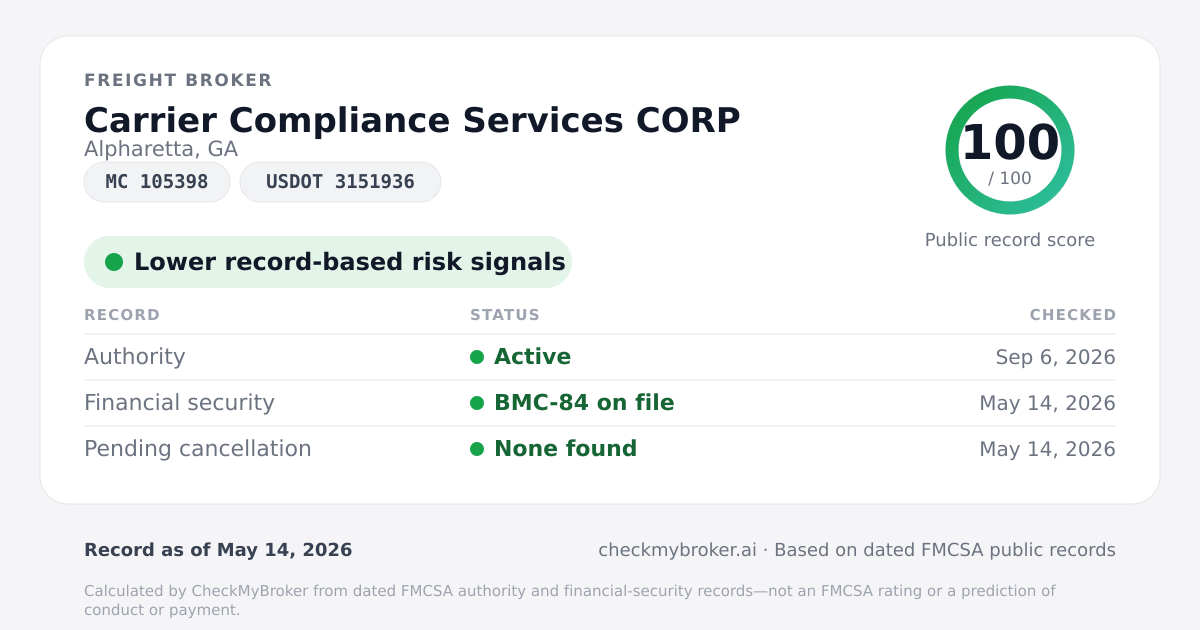 FREIGHT BROKER

Carrier Compliance Services CORP

Alpharetta, GA

MC 105398

USDOT 3151936

100
/ 100

Public record score

Lower record-based risk signals

| RECORD | STATUS | CHECKED |
|---|---|---|
| Authority | Active | Sep 6, 2026 |
| Financial security | BMC-84 on file | May 14, 2026 |
| Pending cancellation | None found | May 14, 2026 |

Record as of May 14, 2026

checkmybroker.ai · Based on dated FMCSA public records

Calculated by CheckMyBroker from dated FMCSA authority and financial-security records—not an FMCSA rating or a prediction of conduct or payment.